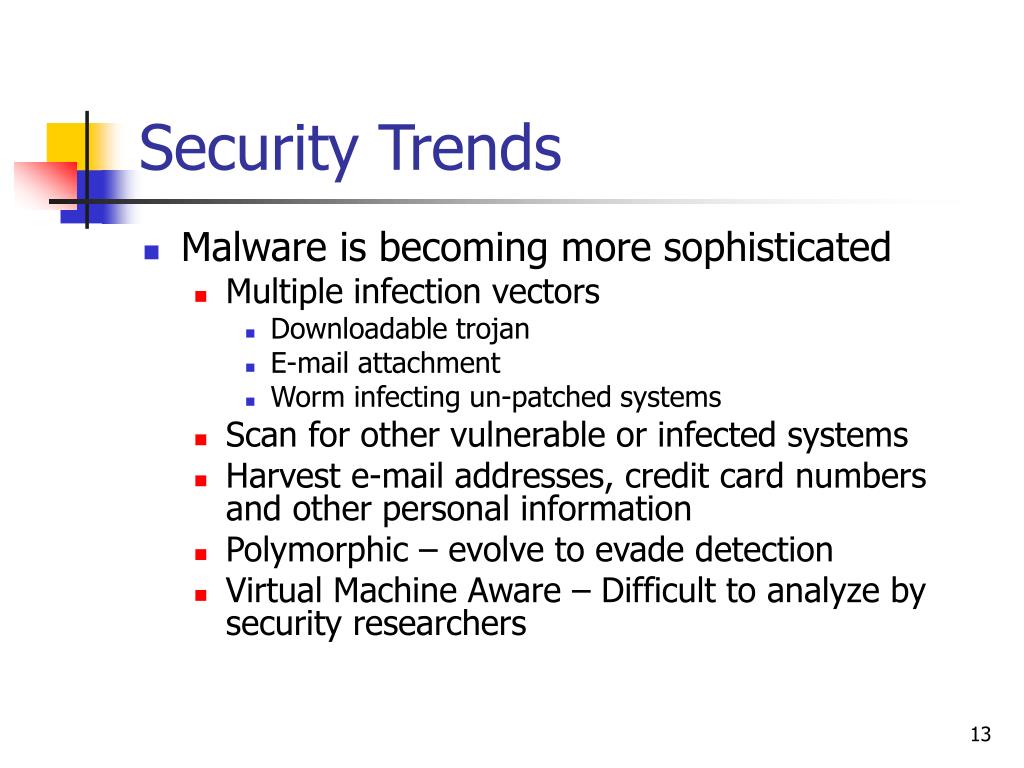 Security Trends

- Malware is becoming more sophisticated
  - Multiple infection vectors
    - Downloadable trojan
    - E-mail attachment
    - Worm infecting un-patched systems
  - Scan for other vulnerable or infected systems
  - Harvest e-mail addresses, credit card numbers and other personal information
  - Polymorphic – evolve to evade detection
  - Virtual Machine Aware – Difficult to analyze by security researchers

13